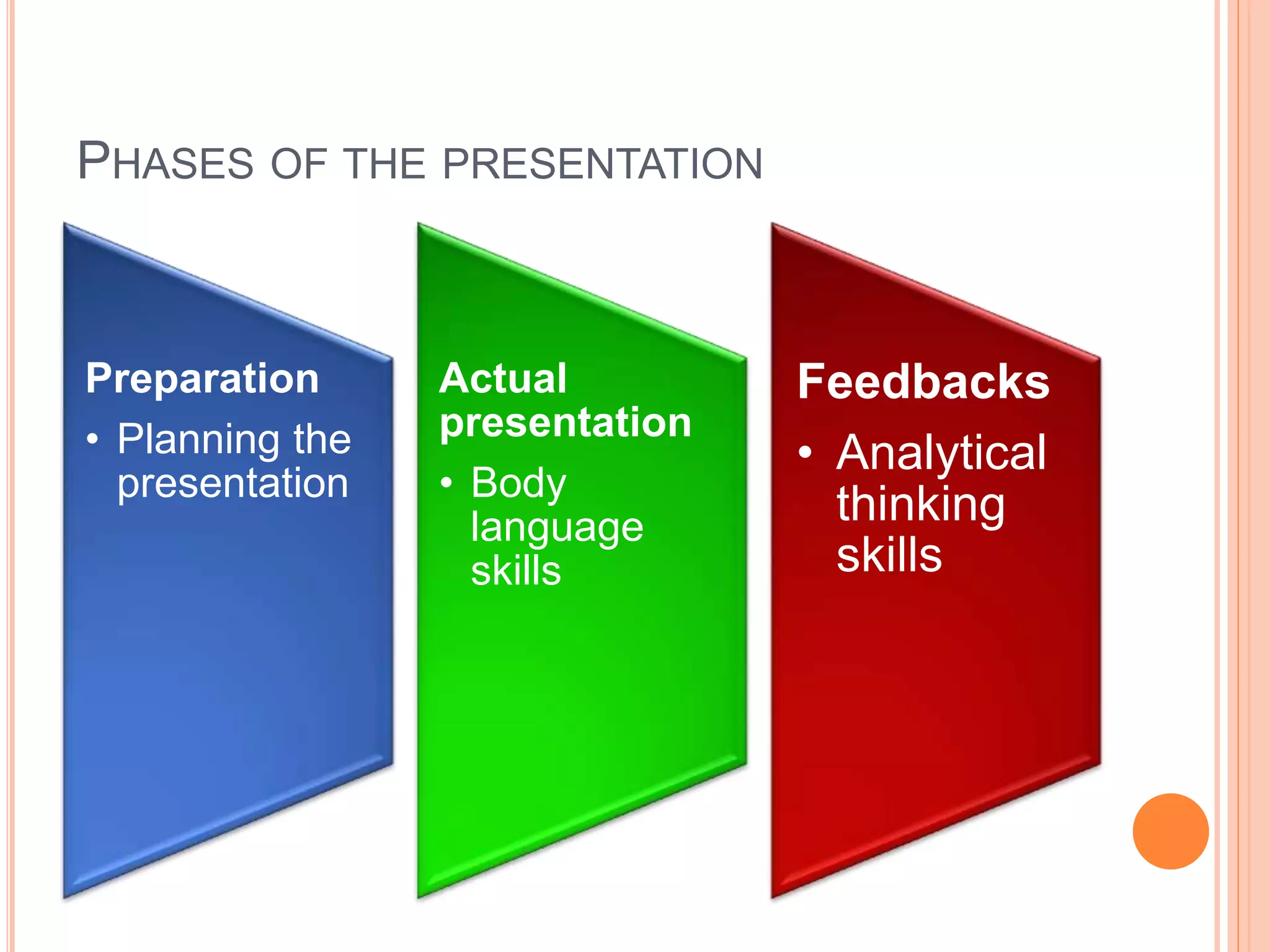 PHASES OF THE PRESENTATION

Preparation
• Planning the presentation

Actual presentation
• Body language skills

Feedbacks
• Analytical thinking skills